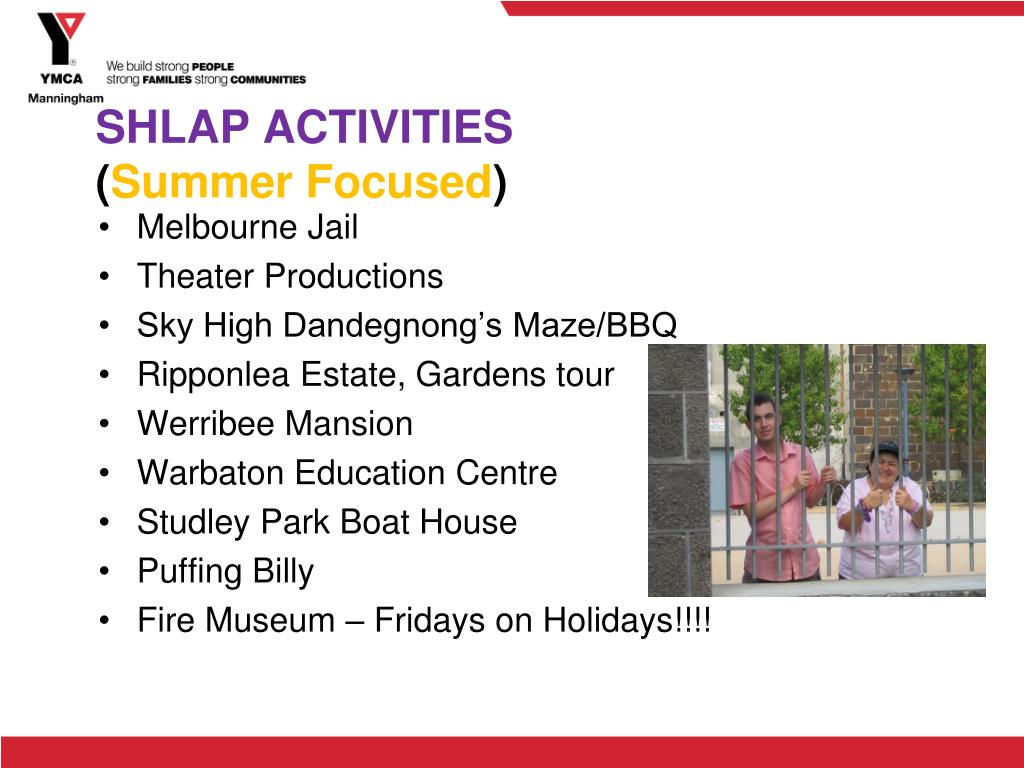 YMCA
Manningham
We build strong PEOPLE strong FAMILIES strong COMMUNITIES

SHLAP ACTIVITIES
(Summer Focused)

• Melbourne Jail
• Theater Productions
• Sky High Dandegnong’s Maze/BBQ
• Ripponlea Estate, Gardens tour
• Werribee Mansion
• Warbaton Education Centre
• Studley Park Boat House
• Puffing Billy
• Fire Museum – Fridays on Holidays!!!!